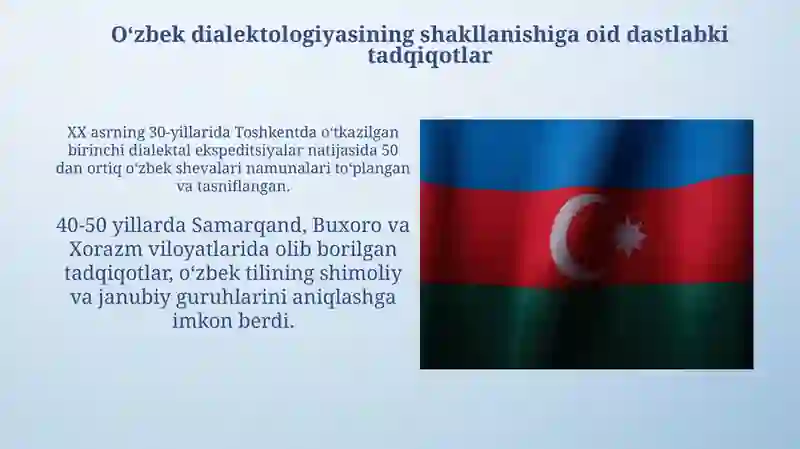 O‘zbek dialektologiyasining shakllanishiga oid dastlabki tadqiqotlar

XX asrning 30-yillarida Toshkentda o‘tkazilgan birinchi dialektal ekspeditsiyalar natijasida 50 dan ortiq o‘zbek shevalari namunalari to‘plangan va tasniflangan.

40-50 yillarda Samarqand, Buxoro va Xorazm viloyatlarida olib borilgan tadqiqotlar, o‘zbek tilining shimoliy va janubiy guruhlarini aniqlashga imkon berdi.